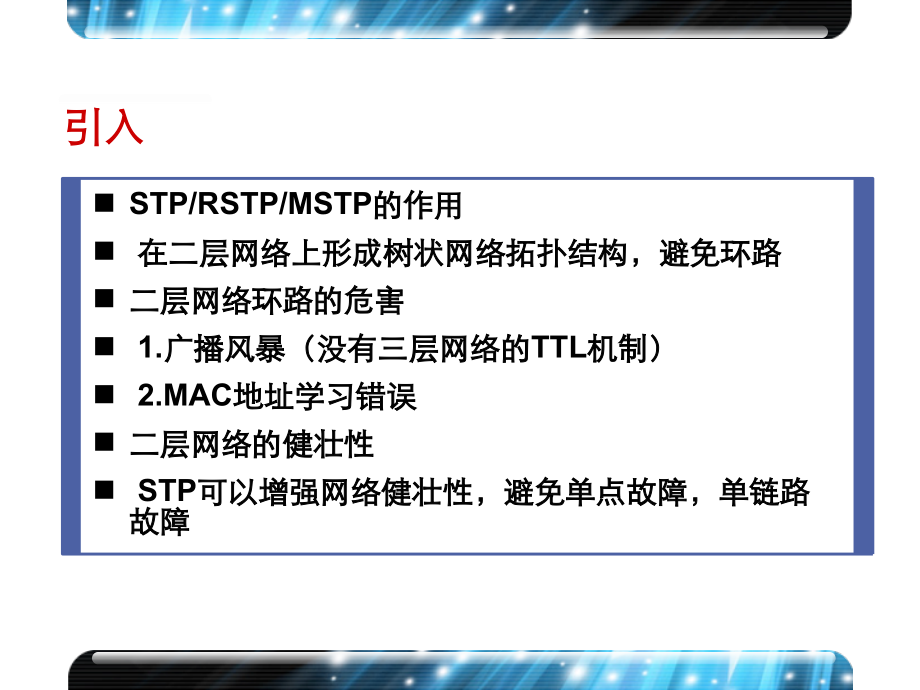 引入

■ STP/RSTP/MSTP的作用

■ 在二层网络上形成树状网络拓扑结构，避免环路

■ 二层网络环路的危害

■ 1.广播风暴（没有三层网络的TTL机制）

■ 2.MAC地址学习错误

■ 二层网络的健壮性

■ STP可以增强网络健壮性，避免单点故障，单链路故障